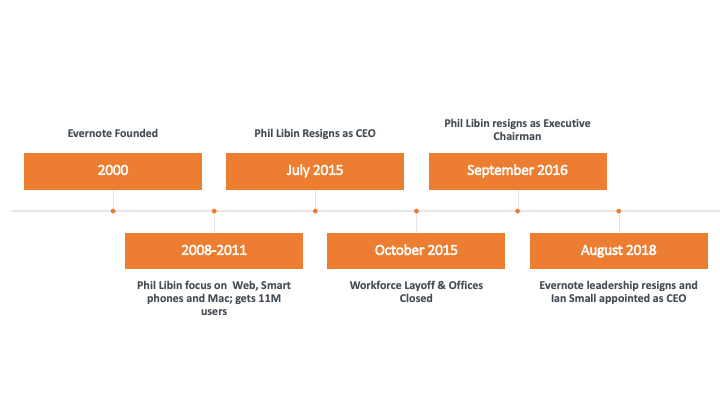 Evernote Founded

2000

2008-2011

Phil Libin focus on Web, Smart phones and Mac; gets 11M users

Phil Libin Resigns as CEO

July 2015

October 2015

Workforce Layoff & Offices Closed

Phil Libin resigns as Executive Chairman

September 2016

August 2018

Evernote leadership resigns and Ian Small appointed as CEO